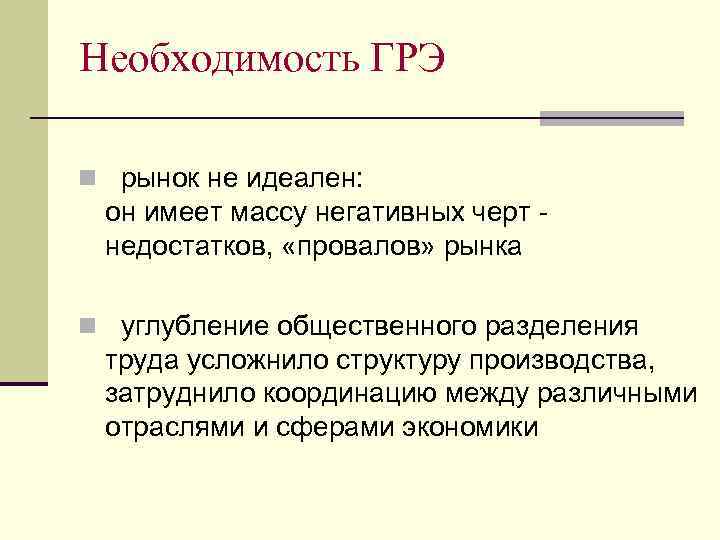 Необходимость ГРЭ

рынок не идеален:
он имеет массу негативных черт - недостатков, «провалов» рынка

углубление общественного разделения труда усложнило структуру производства, затруднило координацию между различными отраслями и сферами экономики